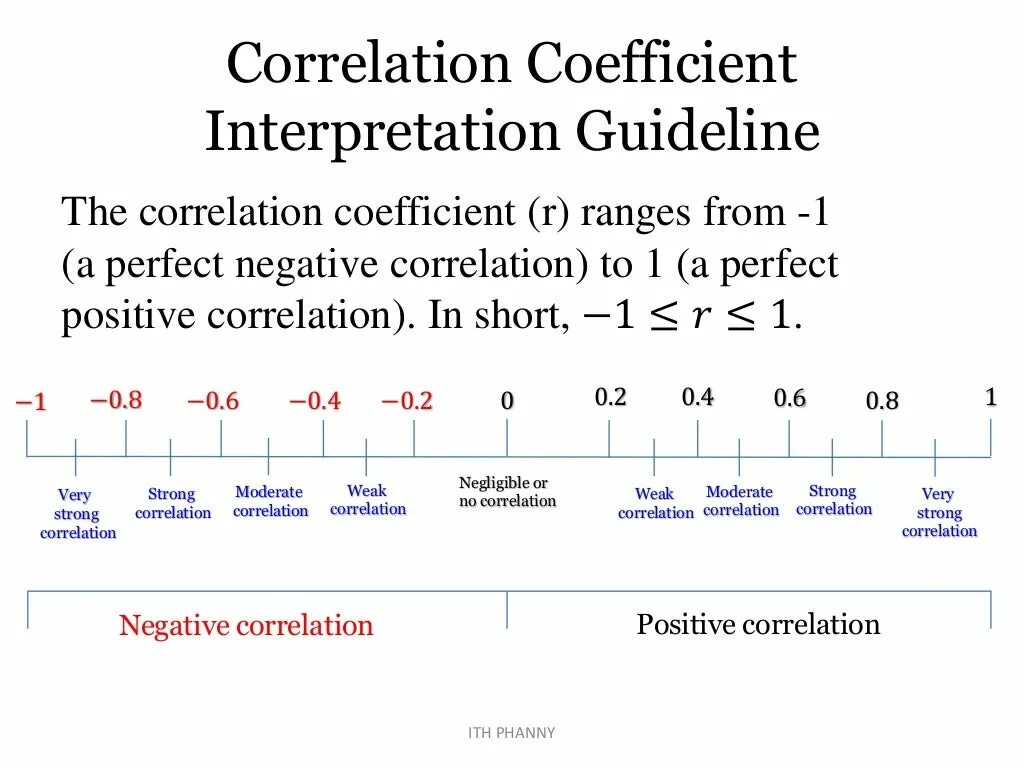 Correlation Coefficient Interpretation Guideline

The correlation coefficient (r) ranges from -1 (a perfect negative correlation) to 1 (a perfect positive correlation). In short, $-1 \leq r \leq 1$.

$-1$ $-0.8$ $-0.6$ $-0.4$ $-0.2$ 0 0.2 0.4 0.6 0.8 1

Very strong correlation

Strong correlation

Moderate correlation

Weak correlation

Negligible or no correlation

Weak correlation

Moderate correlation

Strong correlation

Very strong correlation

Negative correlation

Positive correlation

ITH PHANNY